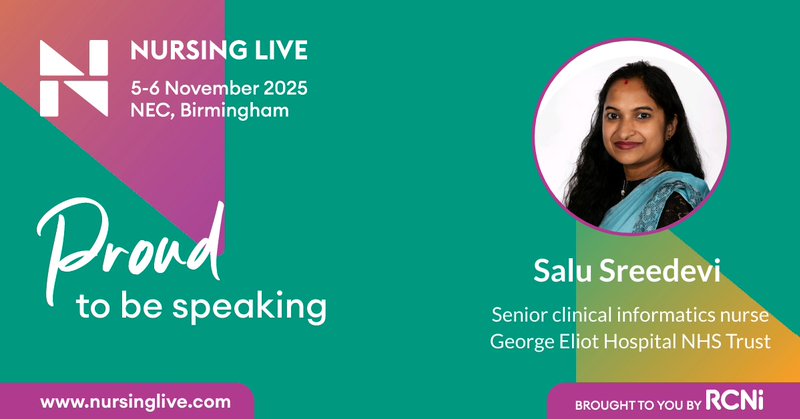 NURSING LIVE
5-6 November 2025
NEC, Birmingham

Proud
to be speaking

Salu Sreedevi

Senior clinical informatics nurse
George Eliot Hospital NHS Trust

www.nursinglive.com

BROUGHT TO YOU BY RCNi